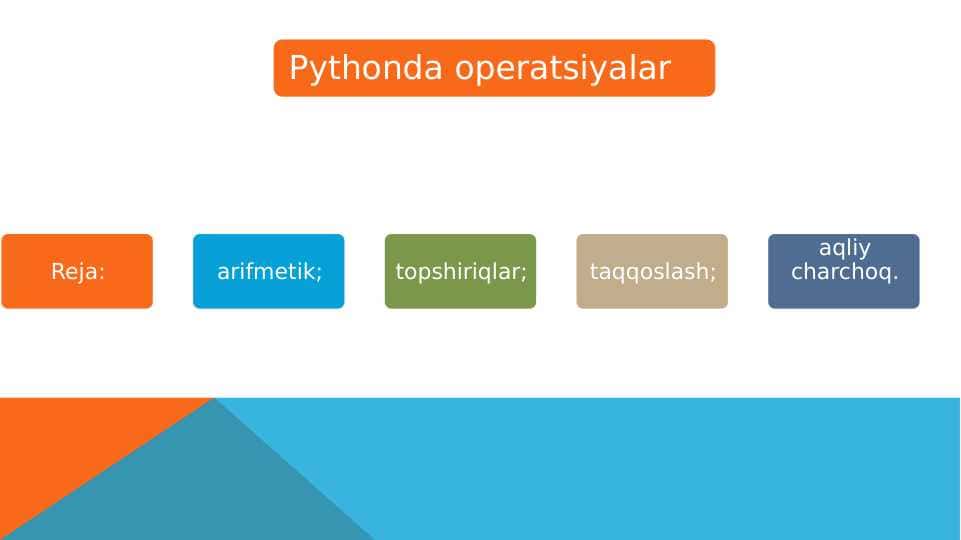 Pythonda operatsiyalar

Reja:

arifmetik;

topshiriqlar;

taqqoslash;

aqliy charchoq.